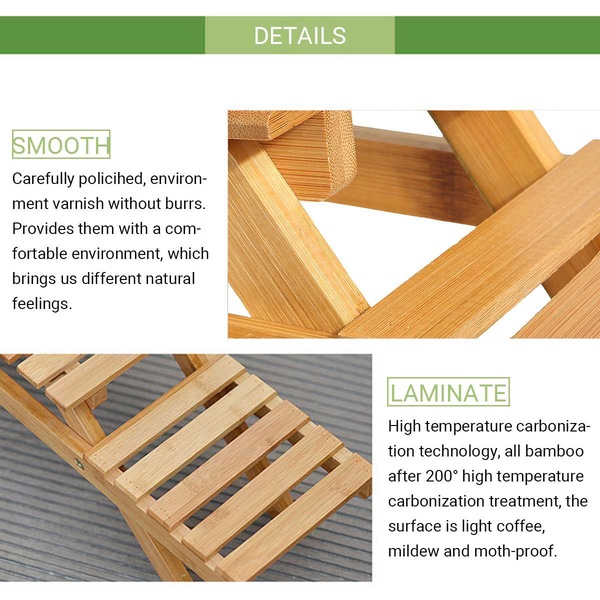 DETAILS

SMOOTH

Carefully policihed, environment varnish without burrs. Provides them with a comfortable environment, which brings us different natural feelings.

LAMINATE

High temperature carbonization technology, all bamboo after 200° high temperature carbonization treatment, the surface is light coffee, mildew and moth-proof.